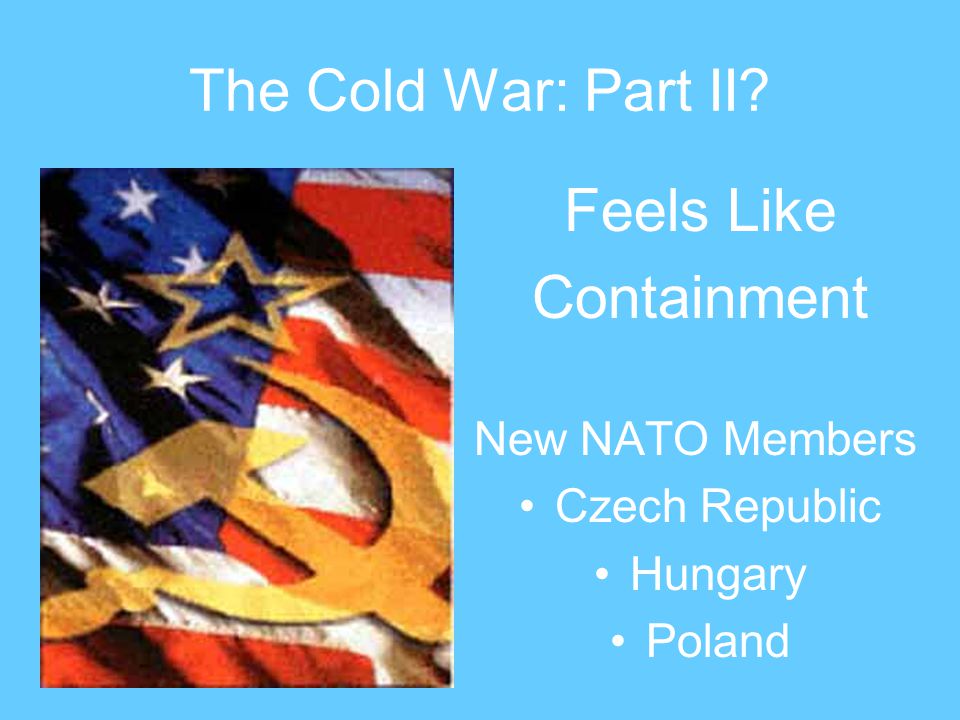 The Cold War: Part II?

Feels Like Containment

New NATO Members
• Czech Republic
• Hungary
• Poland